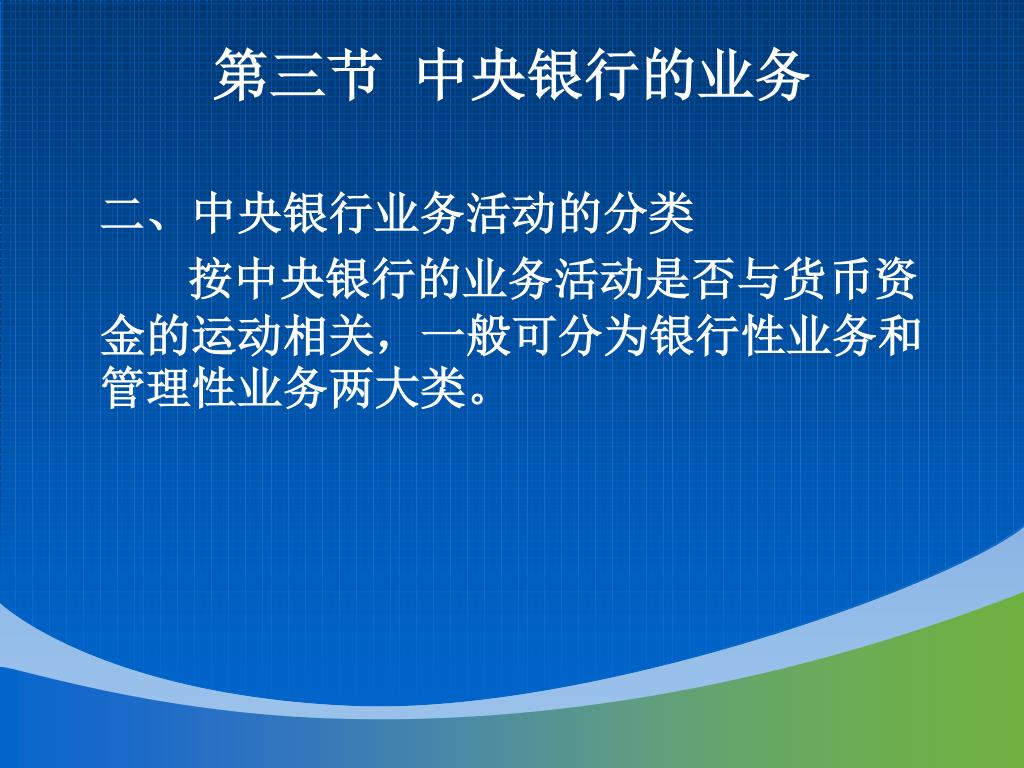 第三节 中央银行的业务

二、中央银行业务活动的分类

按中央银行的业务活动是否与货币资金的运动相关，一般可分为银行性业务和管理性业务两大类。